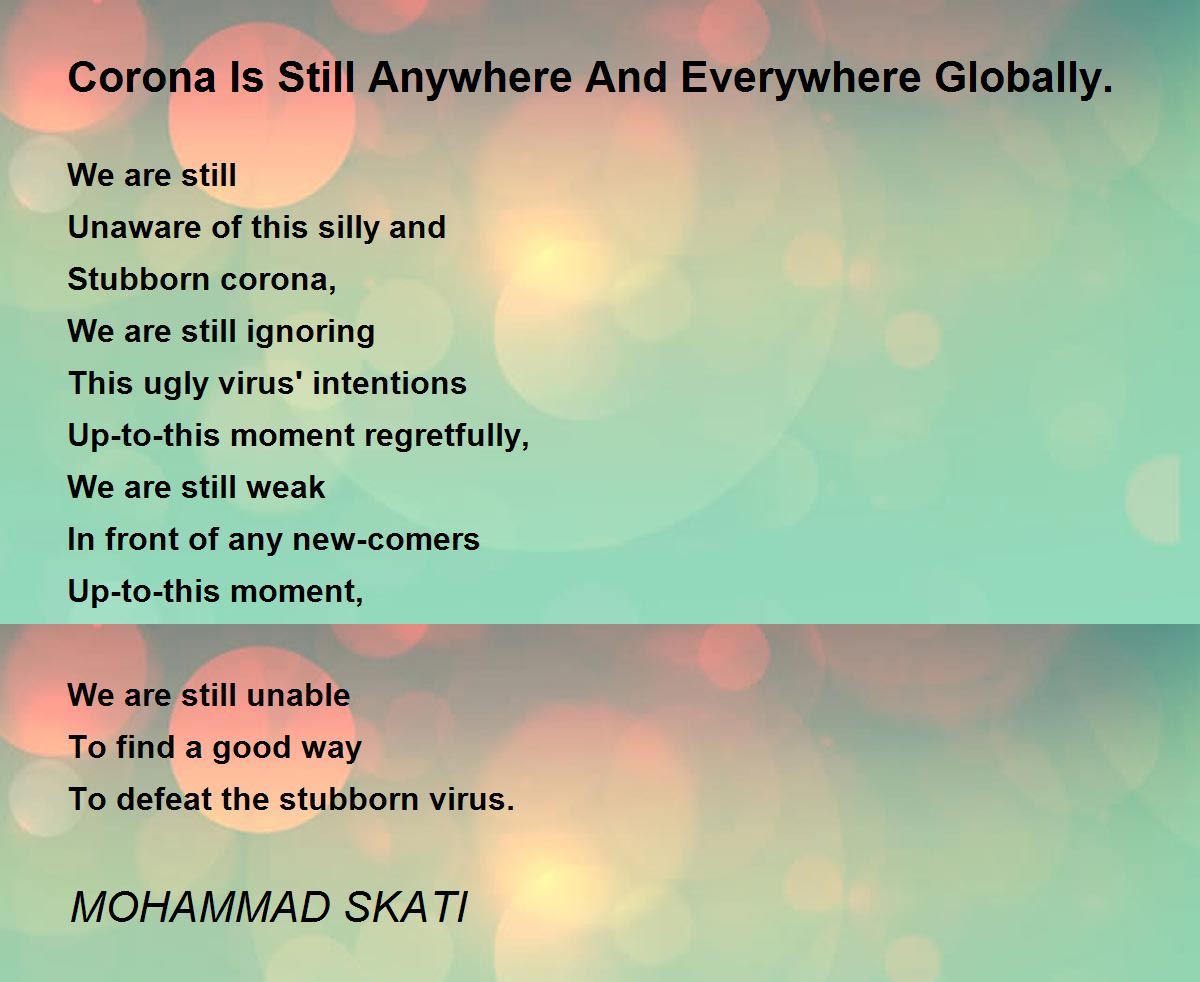 Corona Is Still Anywhere And Everywhere Globally.

We are still
Unaware of this silly and
Stubborn corona,
We are still ignoring
This ugly virus' intentions
Up-to-this moment regretfully,
We are still weak
In front of any new-comers
Up-to-this moment,

We are still unable
To find a good way
To defeat the stubborn virus.

MOHAMMAD SKATI